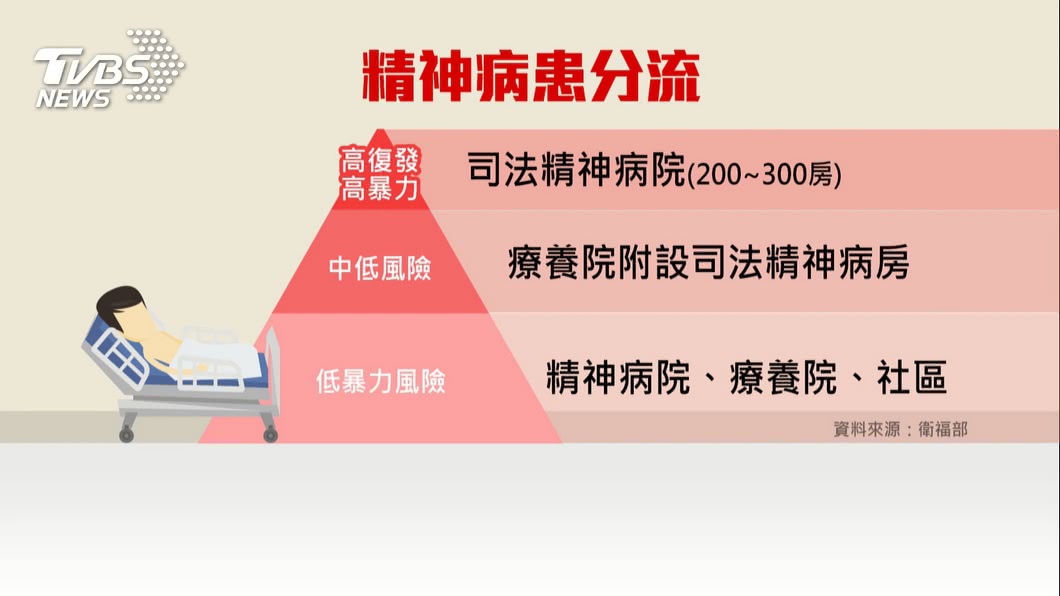 TVBS NEWS

精神病患分流

高復發
高暴力

司法精神病院(200~300房)

中低風險

療養院附設司法精神病房

低暴力風險

精神病院、療養院、社區

資料來源：衛福部